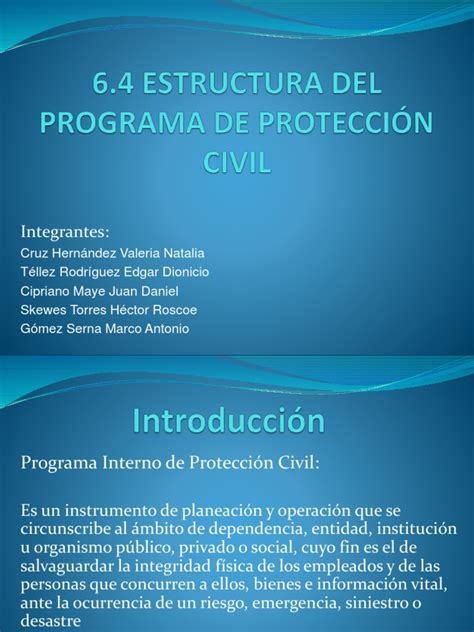 6.4 ESTRUCTURA DEL PROGRAMA DE PROTECCIÓN CIVIL

Integrantes:
Cruz Hernández Valeria Natalia
Téllez Rodríguez Edgar Dionicio
Cipriano Maye Juan Daniel
Skewes Torres Héctor Roscoe
Gómez Serna Marco Antonio

Introducción

Programa Interno de Protección Civil:

Es un instrumento de planeación y operación que se circunscribe al ámbito de dependencia, entidad, institución u organismo público, privado o social, cuyo fin es el de salvaguardar la integridad física de los empleados y de las personas que concurren a ellos, bienes e información vital, ante la ocurrencia de un riesgo, emergencia, siniestro o desastre